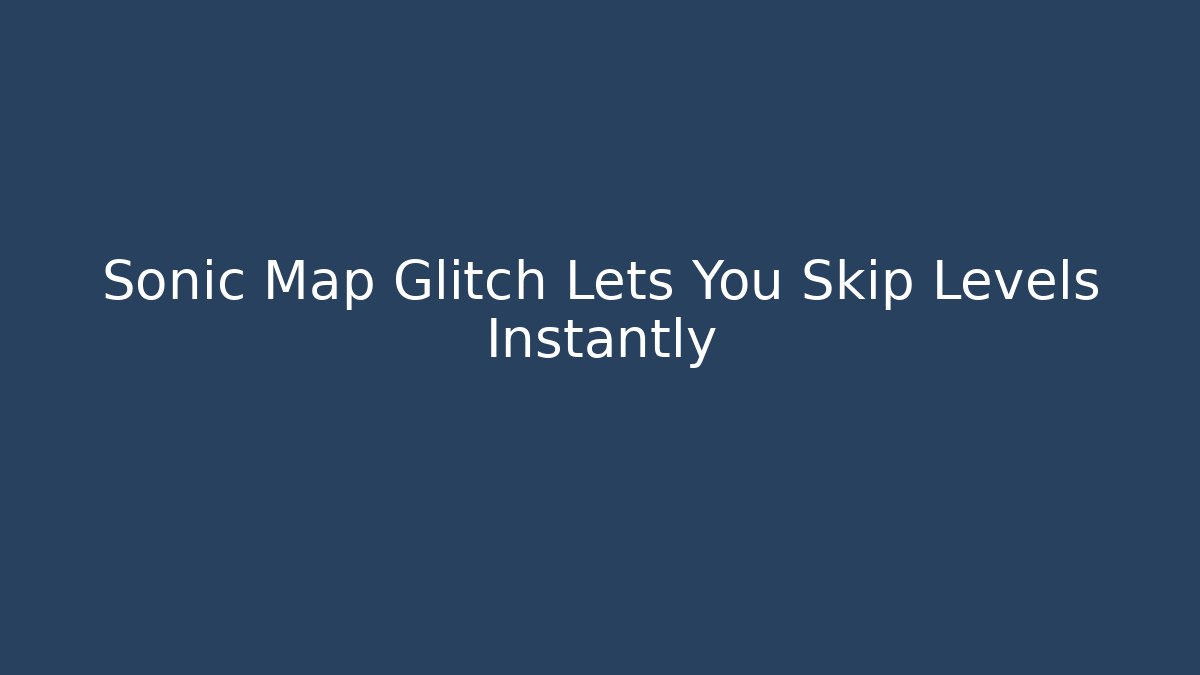 Sonic Map Glitch Lets You Skip Levels Instantly